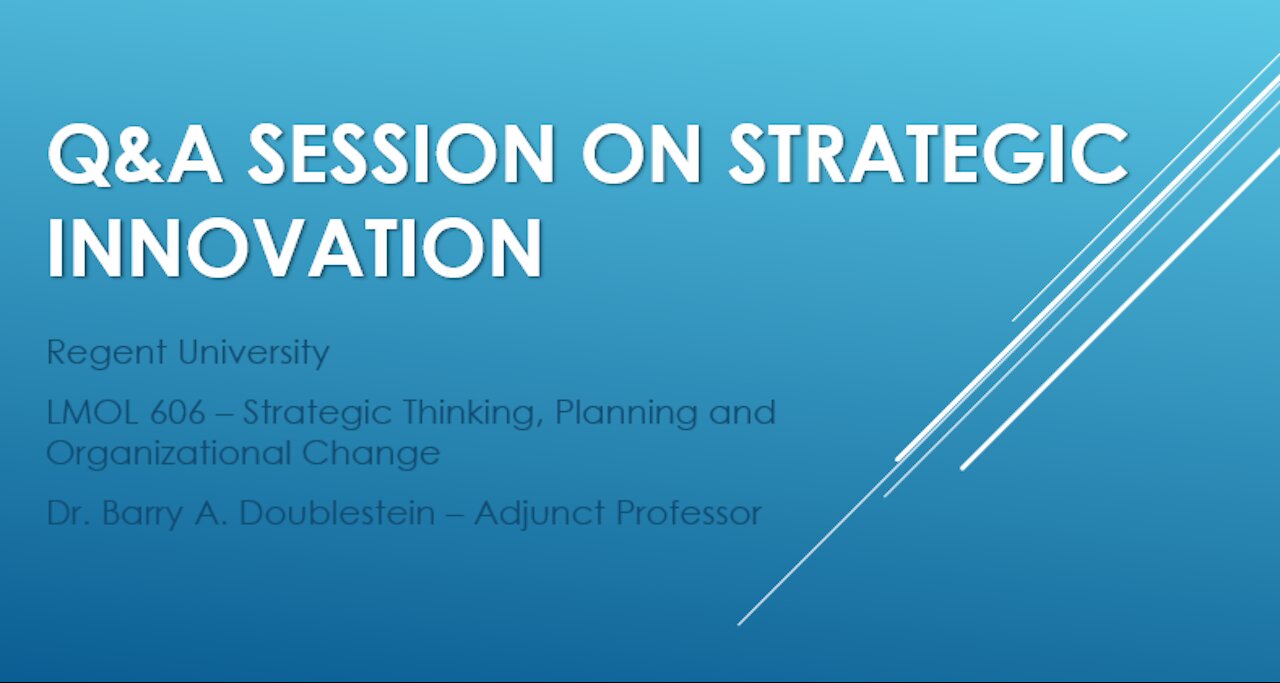 Q&A SESSION ON STRATEGIC INNOVATION

Regent University

LMOL 606 – Strategic Thinking, Planning and Organizational Change

Dr. Barry A. Doublestein – Adjunct Professor